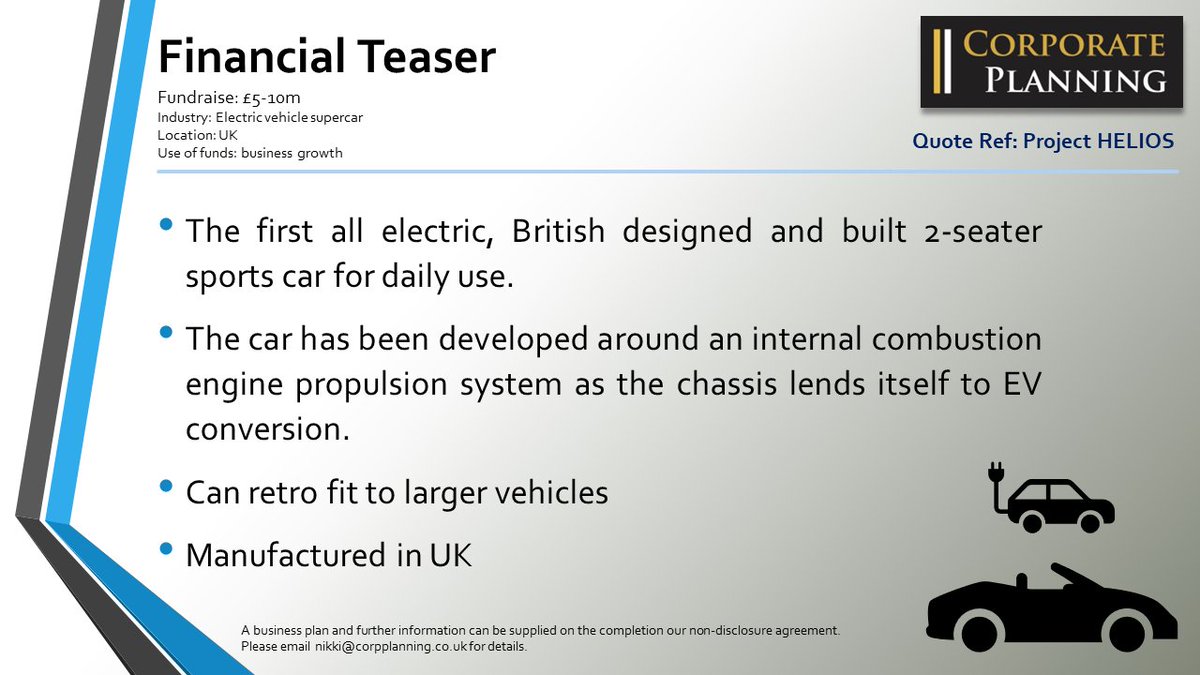 Financial Teaser

Fundraise: £5-10m
Industry: Electric vehicle supercar
Location: UK
Use of funds: business growth

CORPORATE PLANNING

Quote Ref: Project HELIOS

• The first all electric, British designed and built 2-seater sports car for daily use.

• The car has been developed around an internal combustion engine propulsion system as the chassis lends itself to EV conversion.

• Can retro fit to larger vehicles

• Manufactured in UK

A business plan and further information can be supplied on the completion our non-disclosure agreement.
Please email nikki@corpplanning.co.uk for details.